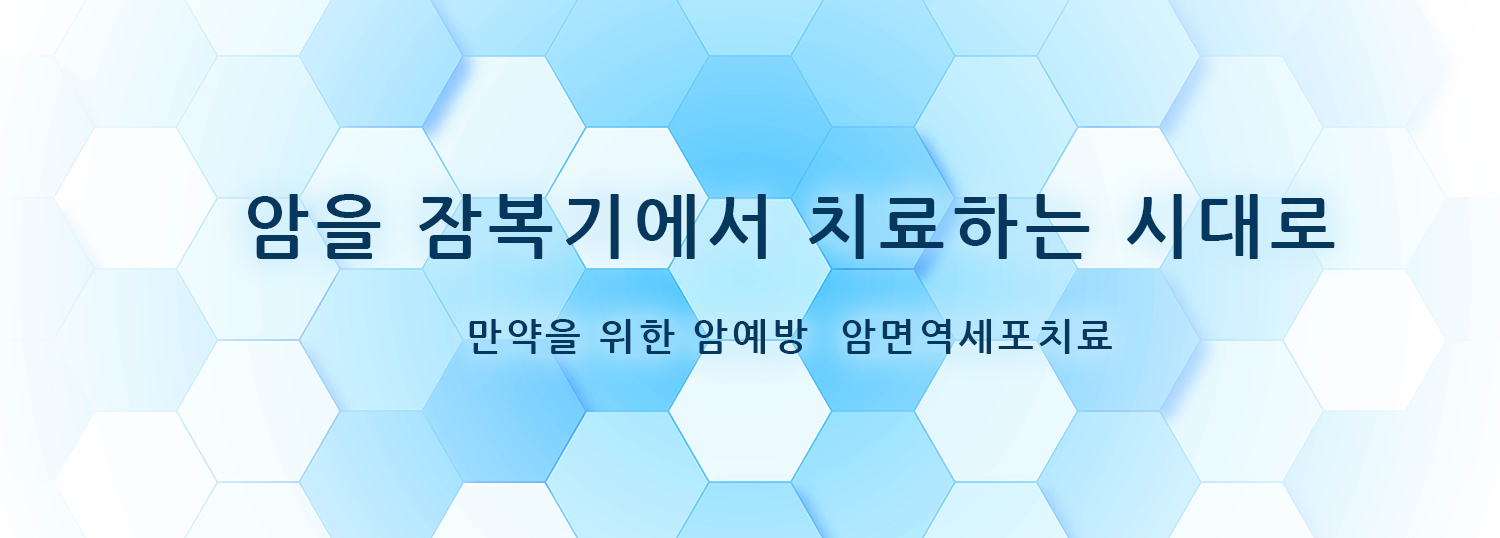 암을 잠복기에서 치료하는 시대로

만약을 위한 암예방 암면역세포치료